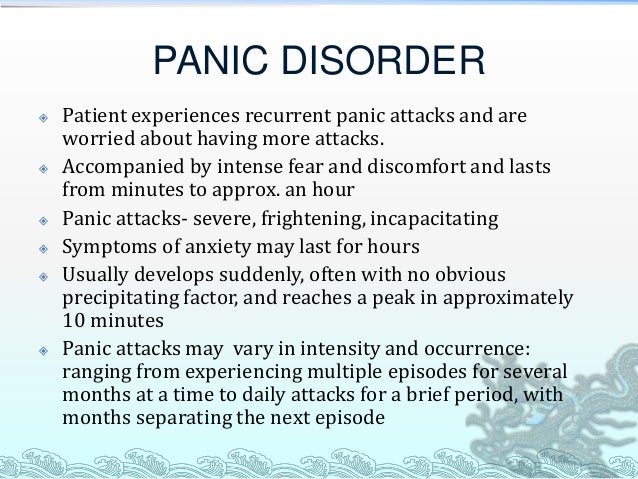 PANIC DISORDER

Patient experiences recurrent panic attacks and are worried about having more attacks.

Accompanied by intense fear and discomfort and lasts from minutes to approx. an hour

Panic attacks- severe, frightening, incapacitating

Symptoms of anxiety may last for hours

Usually develops suddenly, often with no obvious precipitating factor, and reaches a peak in approximately 10 minutes

Panic attacks may vary in intensity and occurrence: ranging from experiencing multiple episodes for several months at a time to daily attacks for a brief period, with months separating the next episode